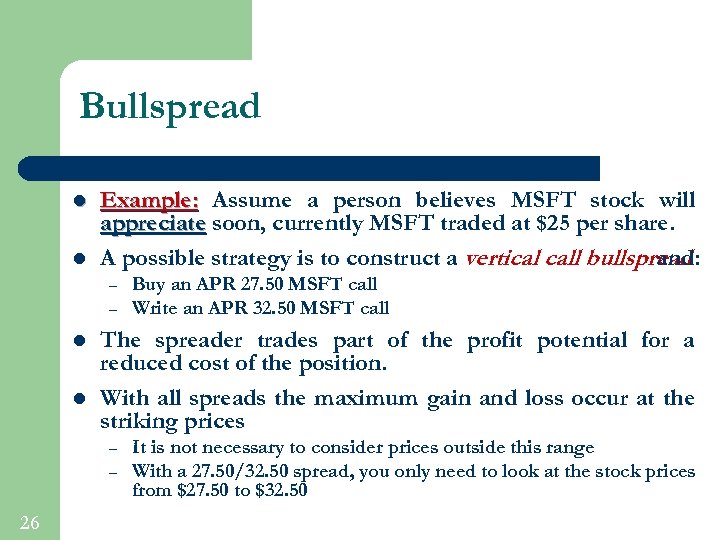 Bullspread

- Example: Assume a person believes MSFT stock will appreciate soon, currently MSFT traded at \$25 per share.
- A possible strategy is to construct a vertical call bullspread:
  – Buy an APR 27.50 MSFT call
  – Write an APR 32.50 MSFT call
- The spreader trades part of the profit potential for a reduced cost of the position.
- With all spreads the maximum gain and loss occur at the striking prices
  – It is not necessary to consider prices outside this range
  – With a 27.50/32.50 spread, you only need to look at the stock prices from \$27.50 to \$32.50

26